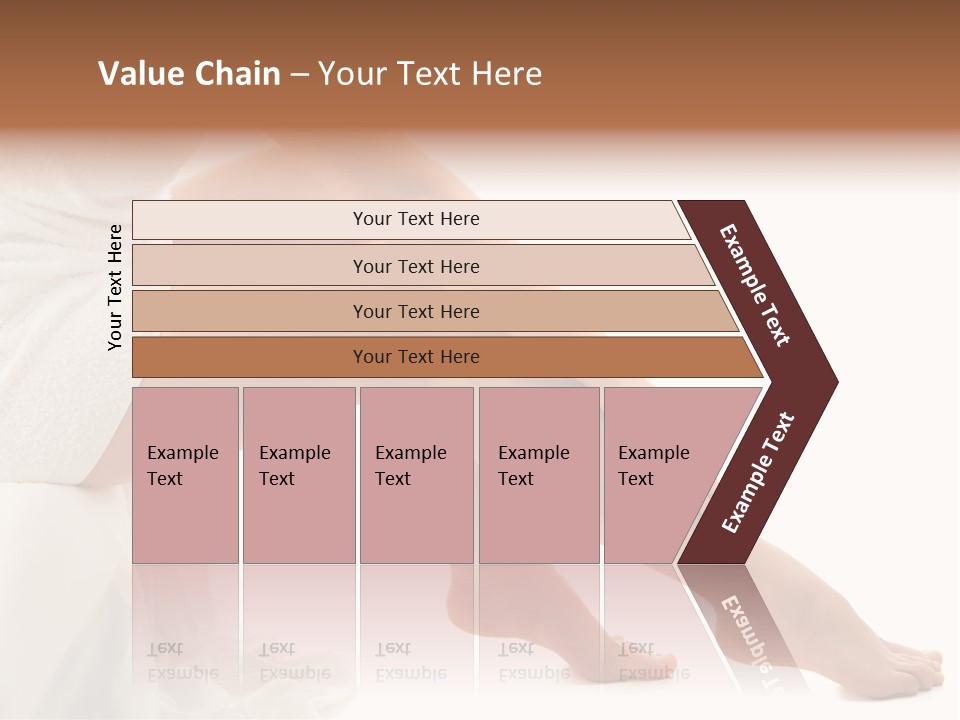 Value Chain – Your Text Here

Your Text Here

Your Text Here

Your Text Here

Your Text Here

Your Text Here

Example Text

Example Text

Example Text

Example Text

Example Text

Example Text

Example Text